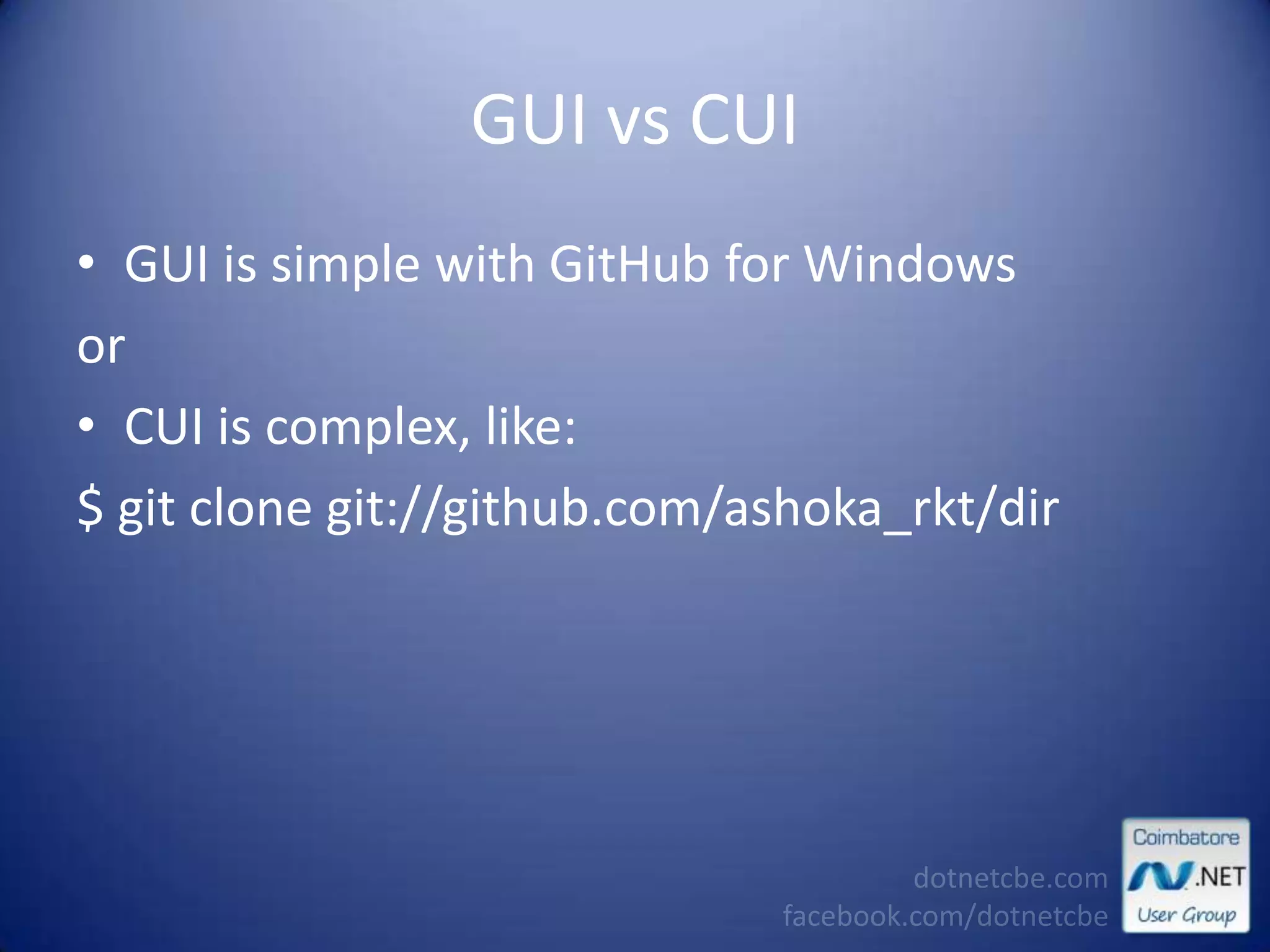 GUI vs CUI

• GUI is simple with GitHub for Windows

or

• CUI is complex, like:

$ git clone git://github.com/ashoka_rkt/dir

dotnetcbe.com
facebook.com/dotnetcbe

Coimbatore
.NET
User Group